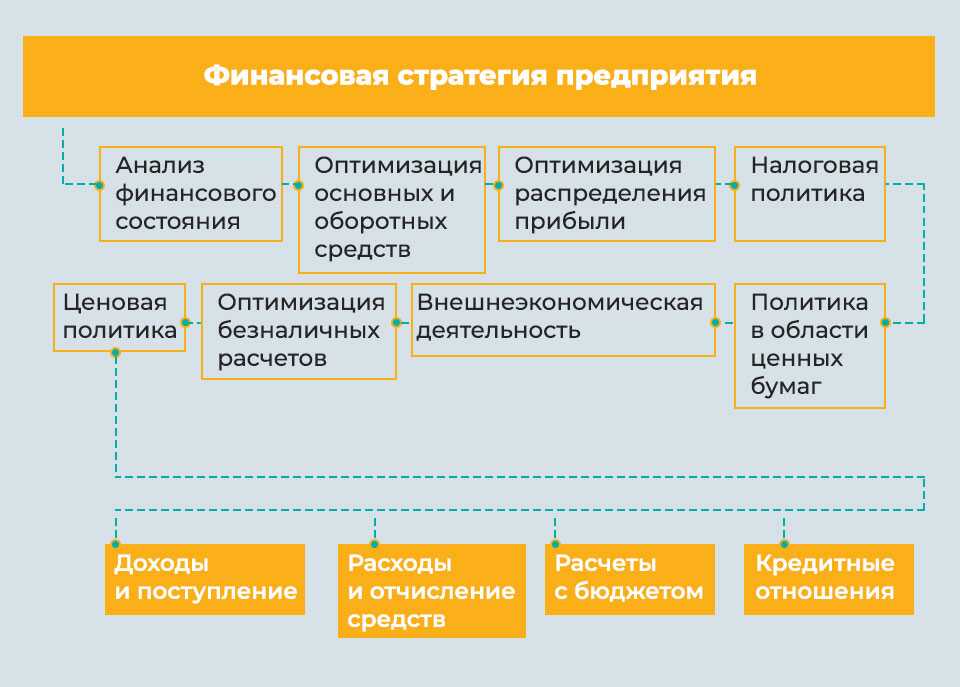 Финансовая стратегия предприятия

Анализ финансового состояния

Оптимизация основных и оборотных средств

Оптимизация распределения прибыли

Налоговая политика

Ценовая политика

Оптимизация безналичных расчетов

Внешнеэкономическая деятельность

Политика в области ценных бумаг

Доходы и поступление

Расходы и отчисление средств

Расчеты с бюджетом

Кредитные отношения